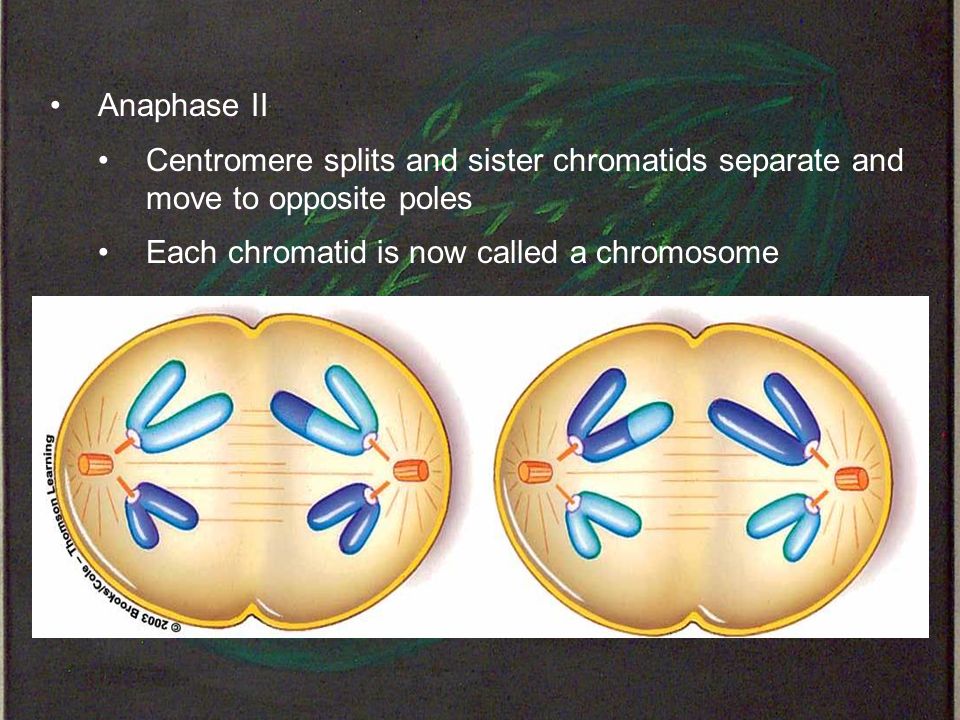 • Anaphase II

• Centromere splits and sister chromatids separate and move to opposite poles

• Each chromatid is now called a chromosome

© 2003 Brooks/Cole – Thomson Learning